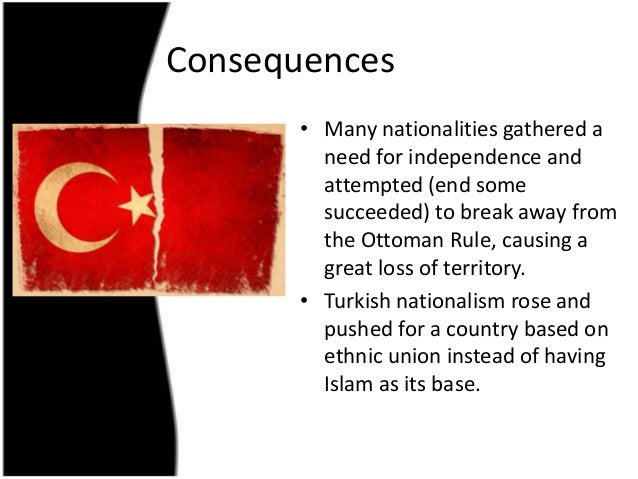 Consequences

• Many nationalities gathered a need for independence and attempted (end some succeeded) to break away from the Ottoman Rule, causing a great loss of territory.

• Turkish nationalism rose and pushed for a country based on ethnic union instead of having Islam as its base.